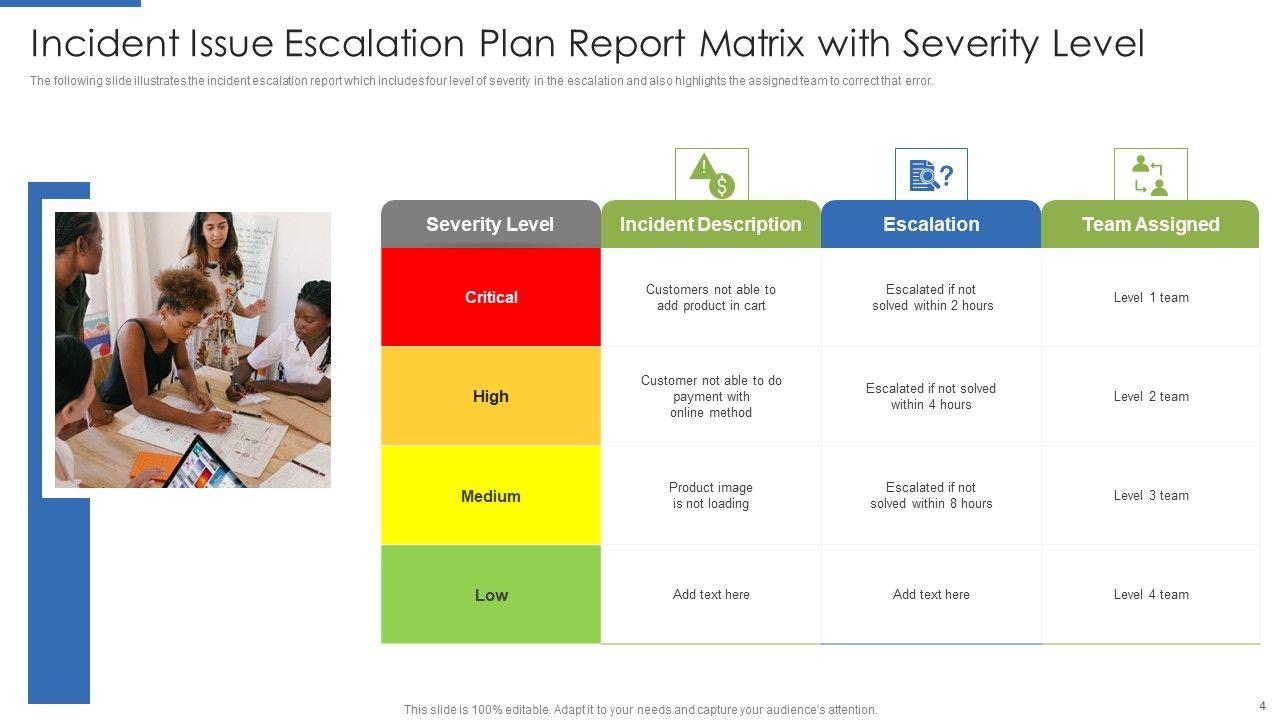 Incident Issue Escalation Plan Report Matrix with Severity Level

The following slide illustrates the incident escalation report which includes four level of severity in the escalation and also highlights the assigned team to correct that error.

| Severity Level | Incident Description | Escalation | Team Assigned |
|---|---|---|---|
| Critical | Customers not able to add product in cart | Escalated if not solved within 2 hours | Level 1 team |
| High | Customer not able to do payment with online method | Escalated if not solved within 4 hours | Level 2 team |
| Medium | Product image is not loading | Escalated if not solved within 8 hours | Level 3 team |
| Low | Add text here | Add text here | Level 4 team |

This slide is 100% editable. Adapt it to your needs and capture your audience's attention.

4